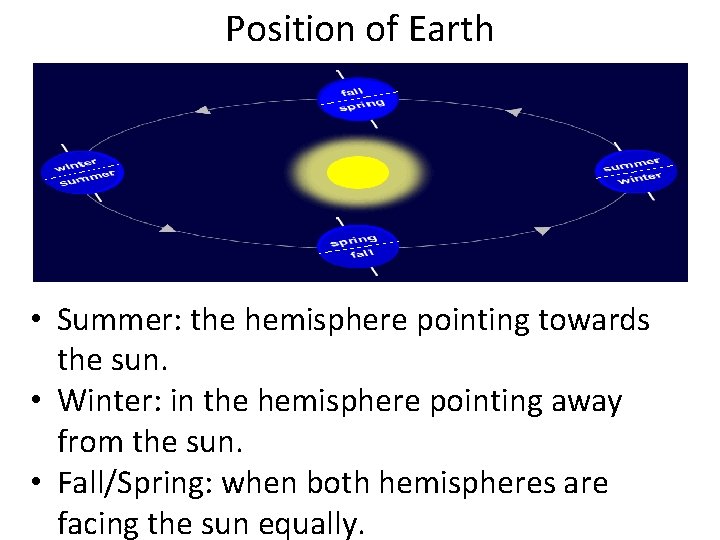 Position of Earth

fall
spring

winter
summer

summer
winter

spring
fall

• Summer: the hemisphere pointing towards the sun.
• Winter: in the hemisphere pointing away from the sun.
• Fall/Spring: when both hemispheres are facing the sun equally.